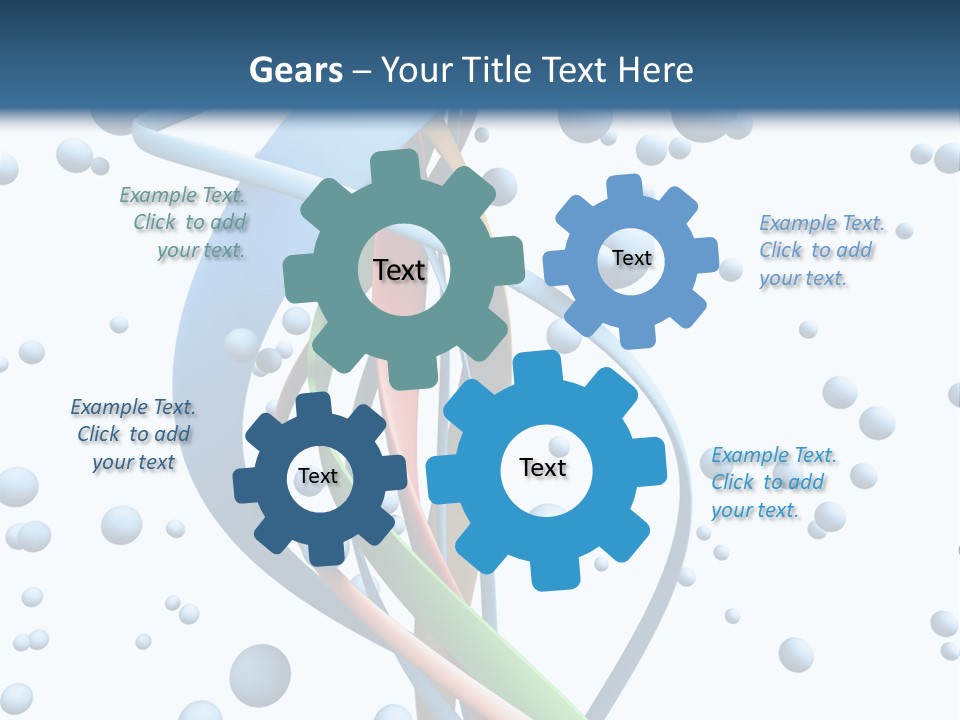 Gears – Your Title Text Here

Example Text. Click to add your text.

Text

Text

Example Text. Click to add your text.

Example Text. Click to add your text

Text

Text

Example Text. Click to add your text.